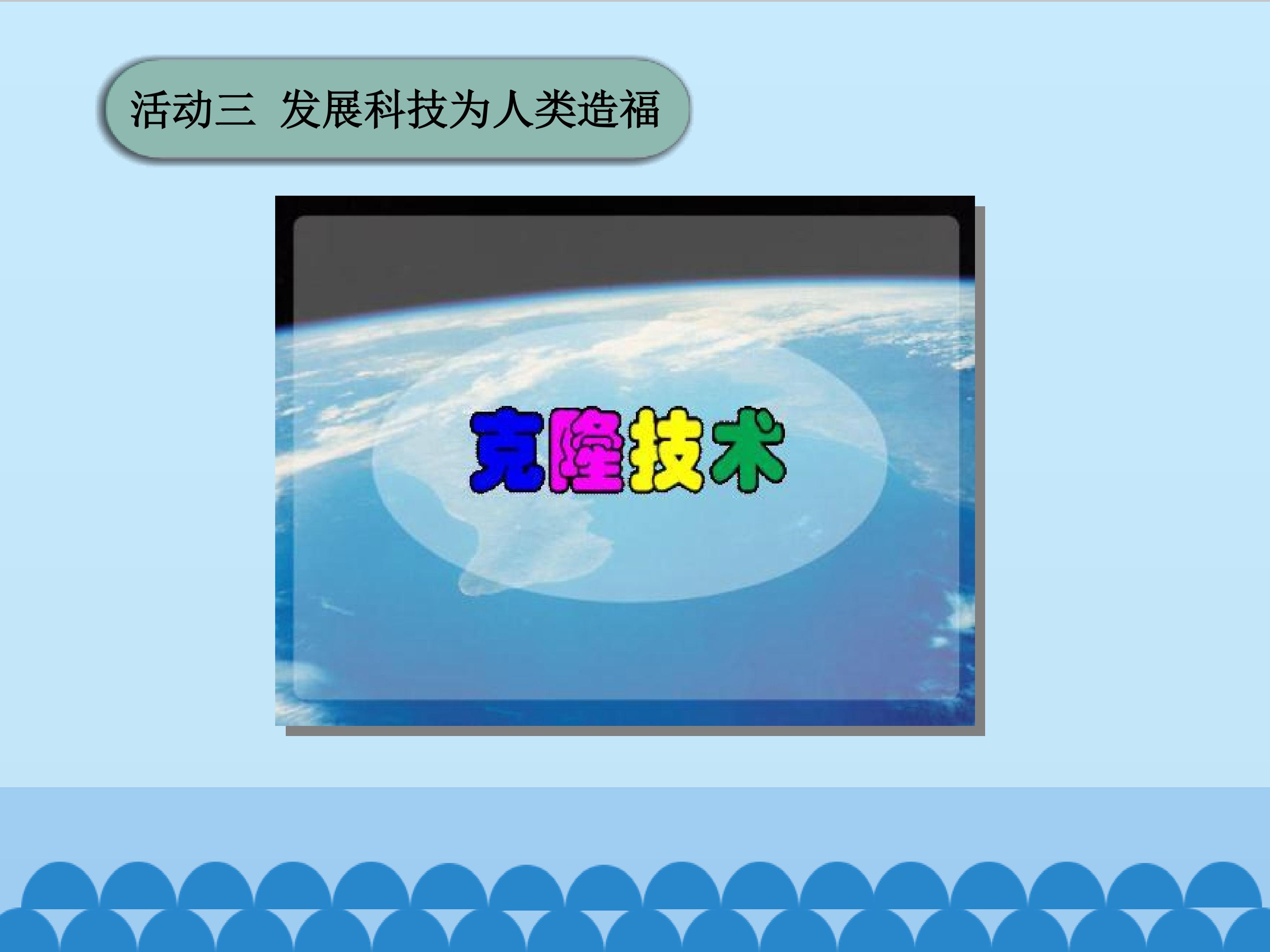 活动三 发展科技为人类造福

克隆技术